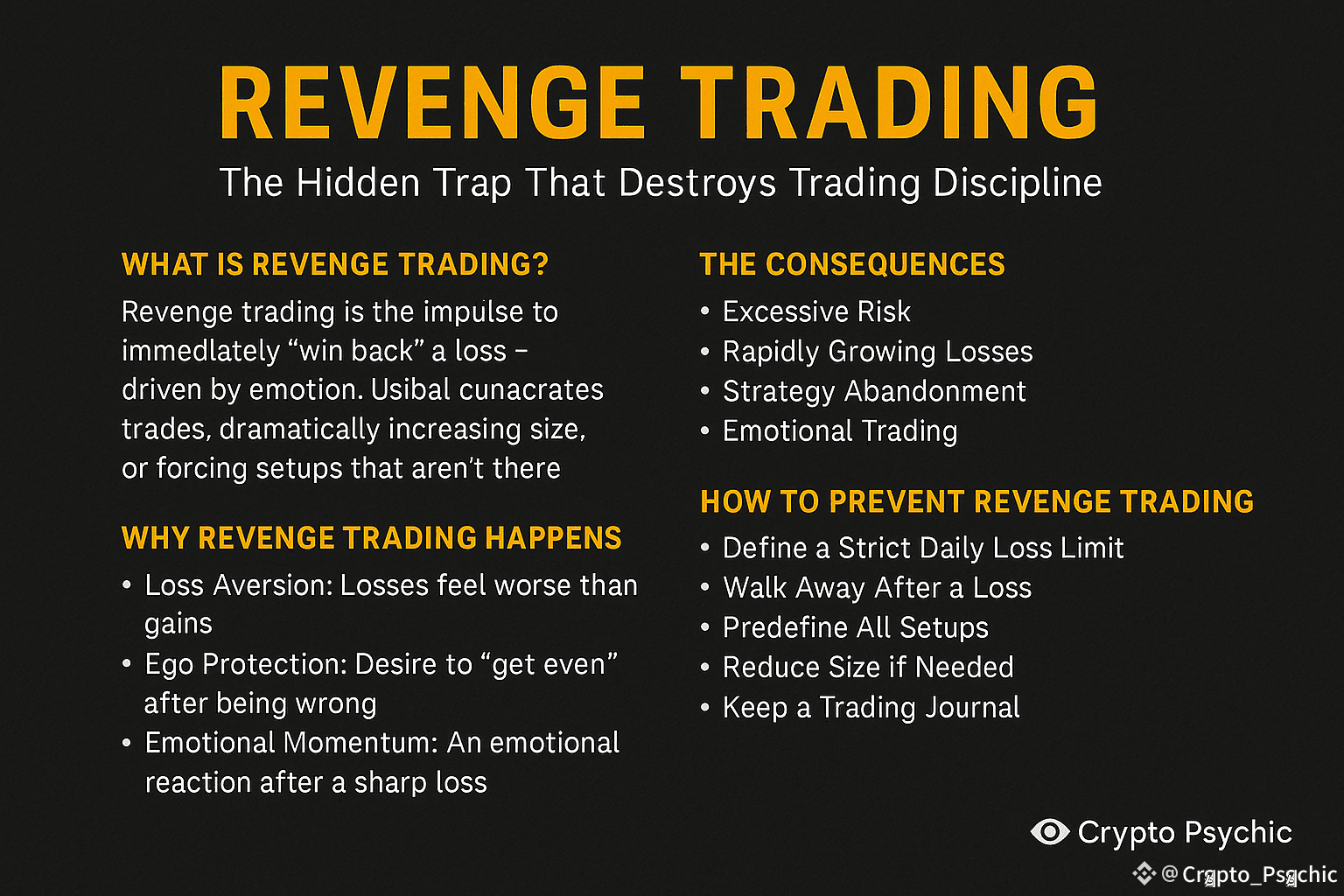 REVENGE TRADING
The Hidden Trap That Destroys Trading Discipline

WHAT IS REVENGE TRADING?
Revenge trading is the impulse to immedlately “win back” a loss – driven by emotion. Usibal cunacrates trades, dramatically increasing size, or forcing setups that aren’t there

WHY REVENGE TRADING HAPPENS
• Loss Aversion: Losses feel worse than gains
• Ego Protection: Desire to “get even” after being wrong
• Emotional Momentum: An emotional reaction after a sharp loss

THE CONSEQUENCES
• Excessive Risk
• Rapidly Growing Losses
• Strategy Abandonment
• Emotional Trading

HOW TO PREVENT REVENGE TRADING
• Define a Strict Daily Loss Limit
• Walk Away After a Loss
• Predefine All Setups
• Reduce Size if Needed
• Keep a Trading Journal

Crypto Psychic
@Crypto_Psychic